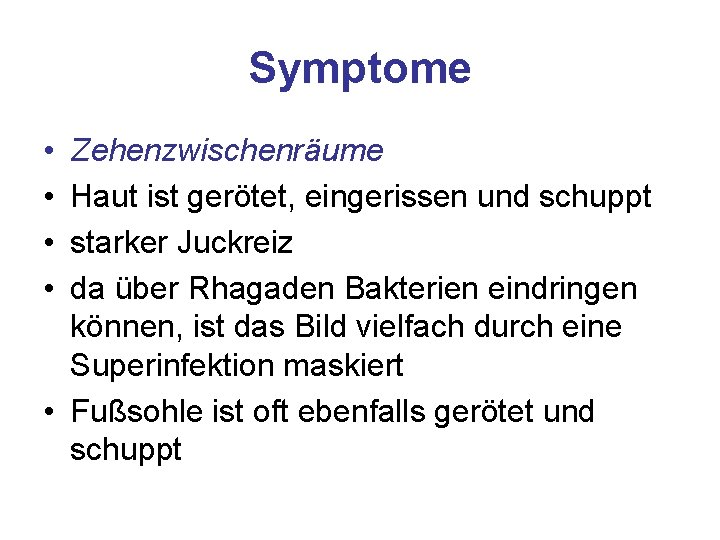 Symptome

• Zehenzwischenräume
• Haut ist gerötet, eingerissen und schuppt
• starker Juckreiz
• da über Rhagaden Bakterien eindringen können, ist das Bild vielfach durch eine Superinfektion maskiert
• Fußsohle ist oft ebenfalls gerötet und schuppt